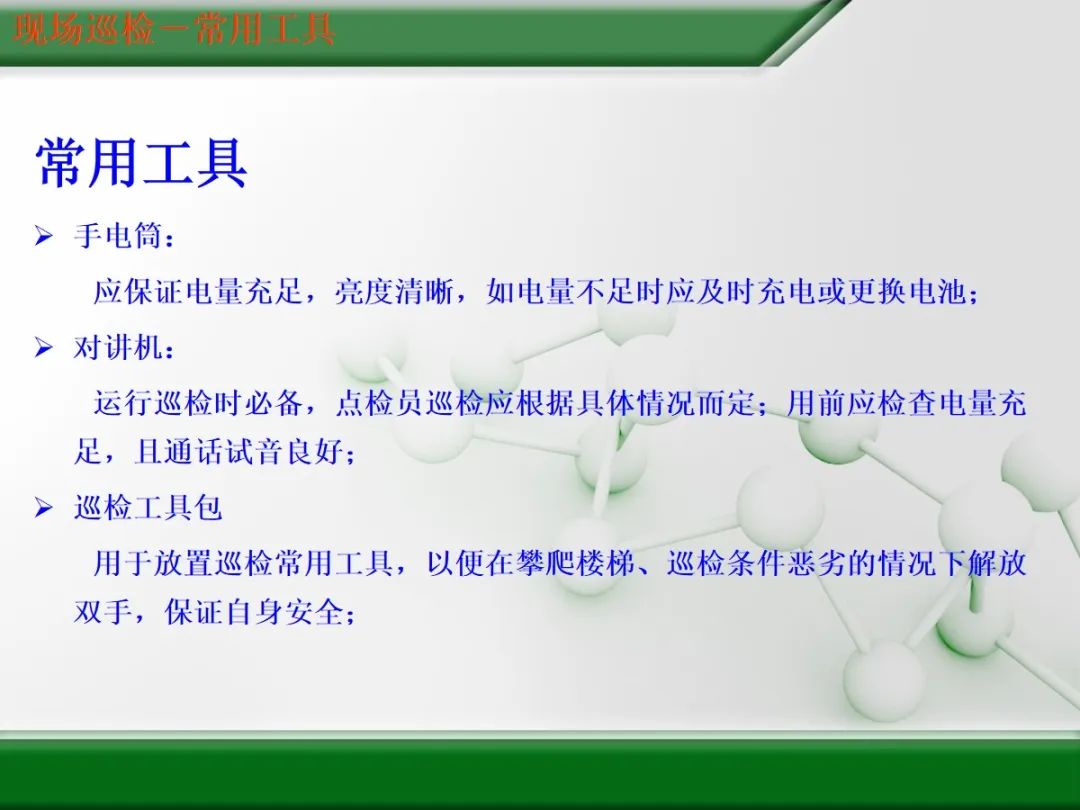 现场巡检－常用工具

常用工具

➢ 手电筒：

应保证电量充足，亮度清晰，如电量不足时应及时充电或更换电池；

➢ 对讲机：

运行巡检时必备，点检员巡检应根据具体情况而定；用前应检查电量充足，且通话试音良好；

➢ 巡检工具包

用于放置巡检常用工具，以便在攀爬楼梯、巡检条件恶劣的情况下解放双手，保证自身安全；